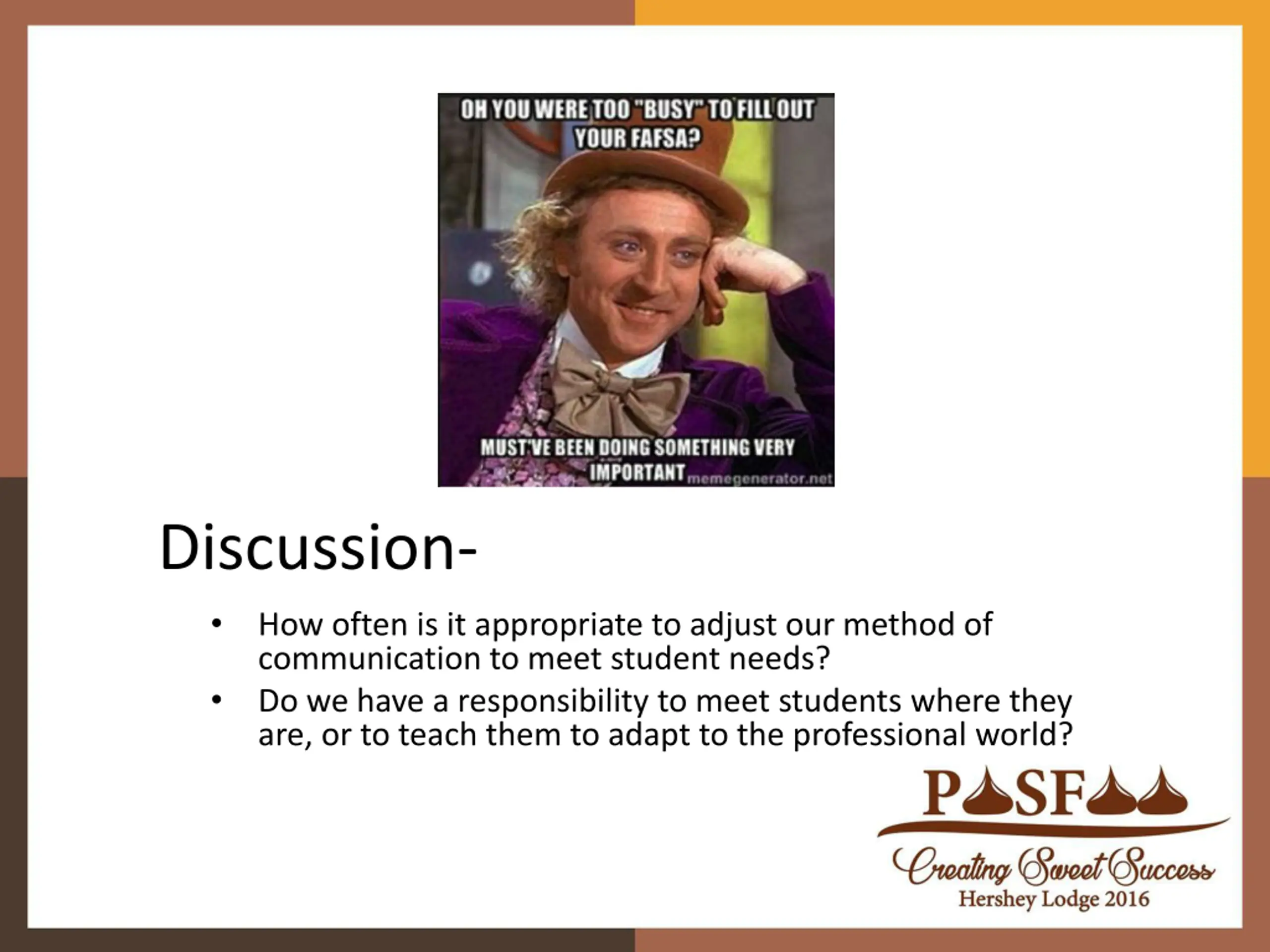 OH YOU WERE TOO "BUSY" TO FILL OUT YOUR FAFSA?

MUST'VE BEEN DOING SOMETHING VERY IMPORTANT

memegenerator.net

Discussion-

• How often is it appropriate to adjust our method of communication to meet student needs?
• Do we have a responsibility to meet students where they are, or to teach them to adapt to the professional world?

PASFAA

Creating Sweet Success

Hershey Lodge 2016